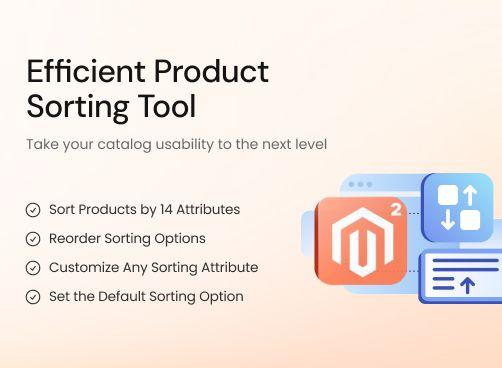 Efficient Product Sorting Tool

Take your catalog usability to the next level

Sort Products by 14 Attributes

Reorder Sorting Options

Customize Any Sorting Attribute

Set the Default Sorting Option

2